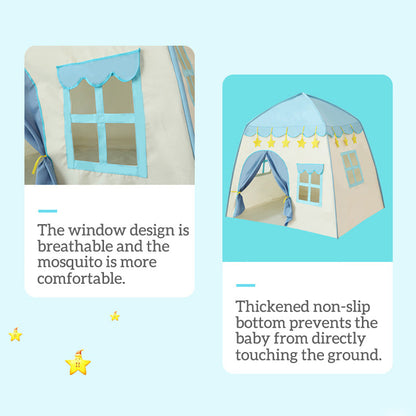 The window design is breathable and the mosquito is more comfortable.

Thickened non-slip bottom prevents the baby from directly touching the ground.